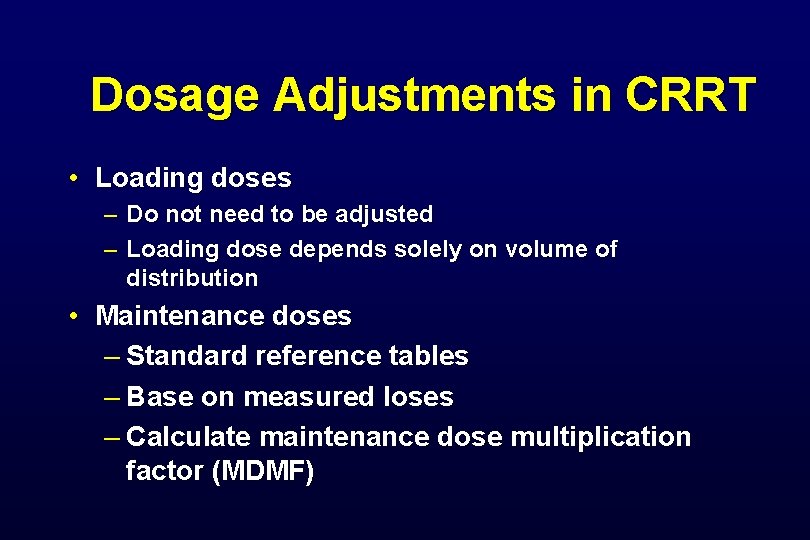 Dosage Adjustments in CRRT

• Loading doses
– Do not need to be adjusted
– Loading dose depends solely on volume of distribution

• Maintenance doses
– Standard reference tables
– Base on measured loses
– Calculate maintenance dose multiplication factor (MDMF)